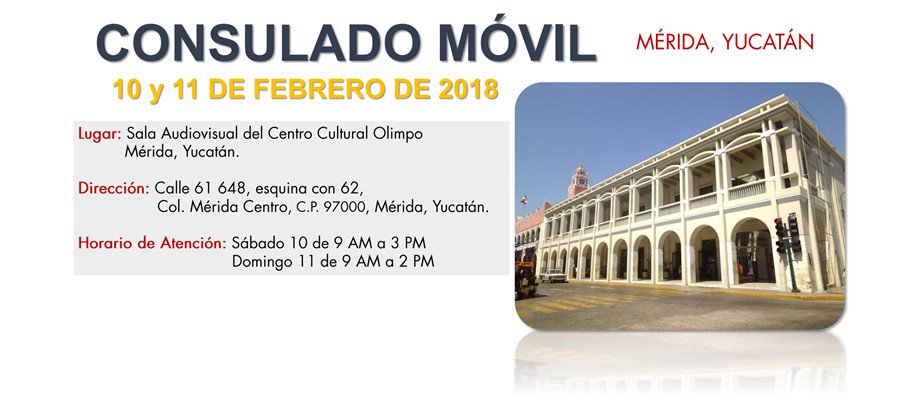 CONSULADO MÓVIL

MÉRIDA, YUCATÁN

10 y 11 DE FEBRERO DE 2018

Lugar: Sala Audiovisual del Centro Cultural Olimpo Mérida, Yucatán.

Dirección: Calle 61 648, esquina con 62, Col. Mérida Centro, C.P. 97000, Mérida, Yucatán.

Horario de Atención: Sábado 10 de 9 AM a 3 PM
Domingo 11 de 9 AM a 2 PM